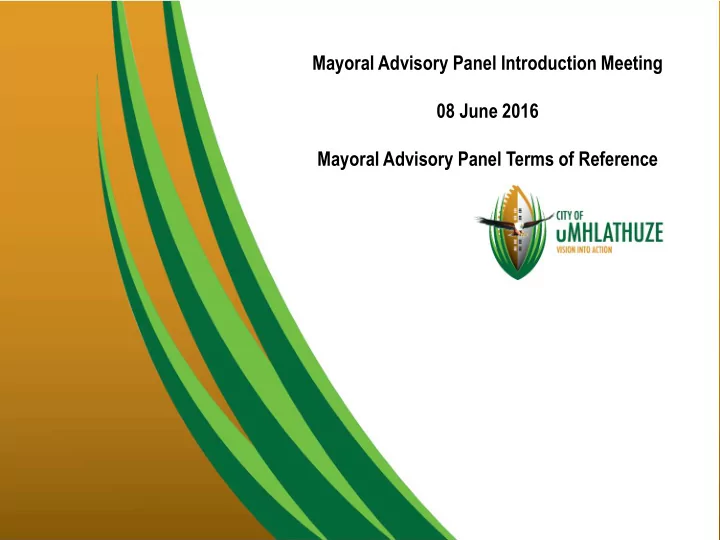 Mayoral Advisory Panel Introduction Meeting

08 June 2016

Mayoral Advisory Panel Terms of Reference

CITY OF
uMHLATHUZE
VISION INTO ACTION